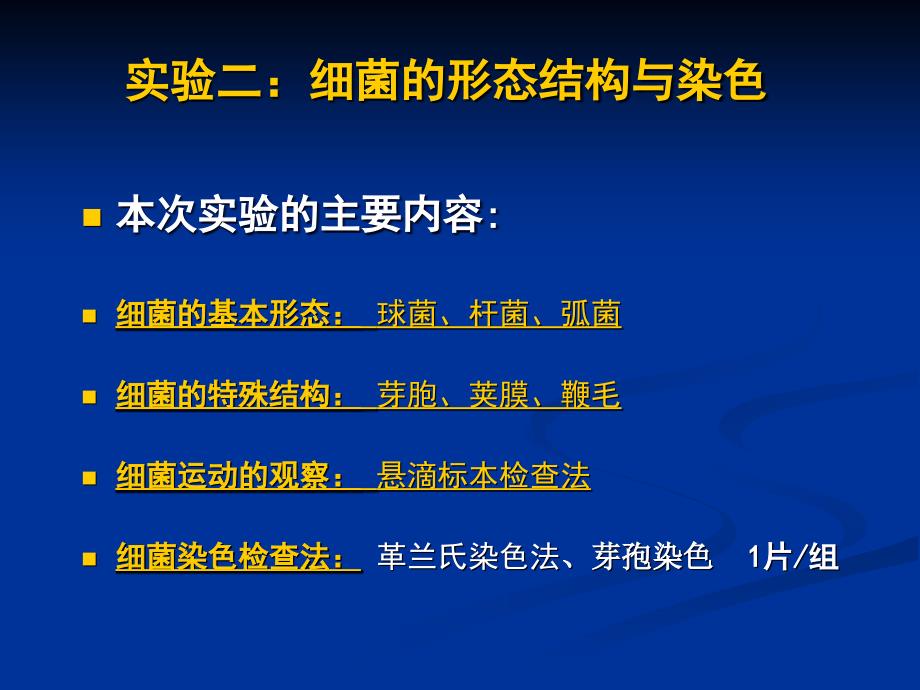 实验二：细菌的形态结构与染色

本次实验的主要内容:

细菌的基本形态： 球菌、杆菌、弧菌

细菌的特殊结构： 芽胞、荚膜、鞭毛

细菌运动的观察： 悬滴标本检查法

细菌染色检查法： 革兰氏染色法、芽孢染色 1片/组